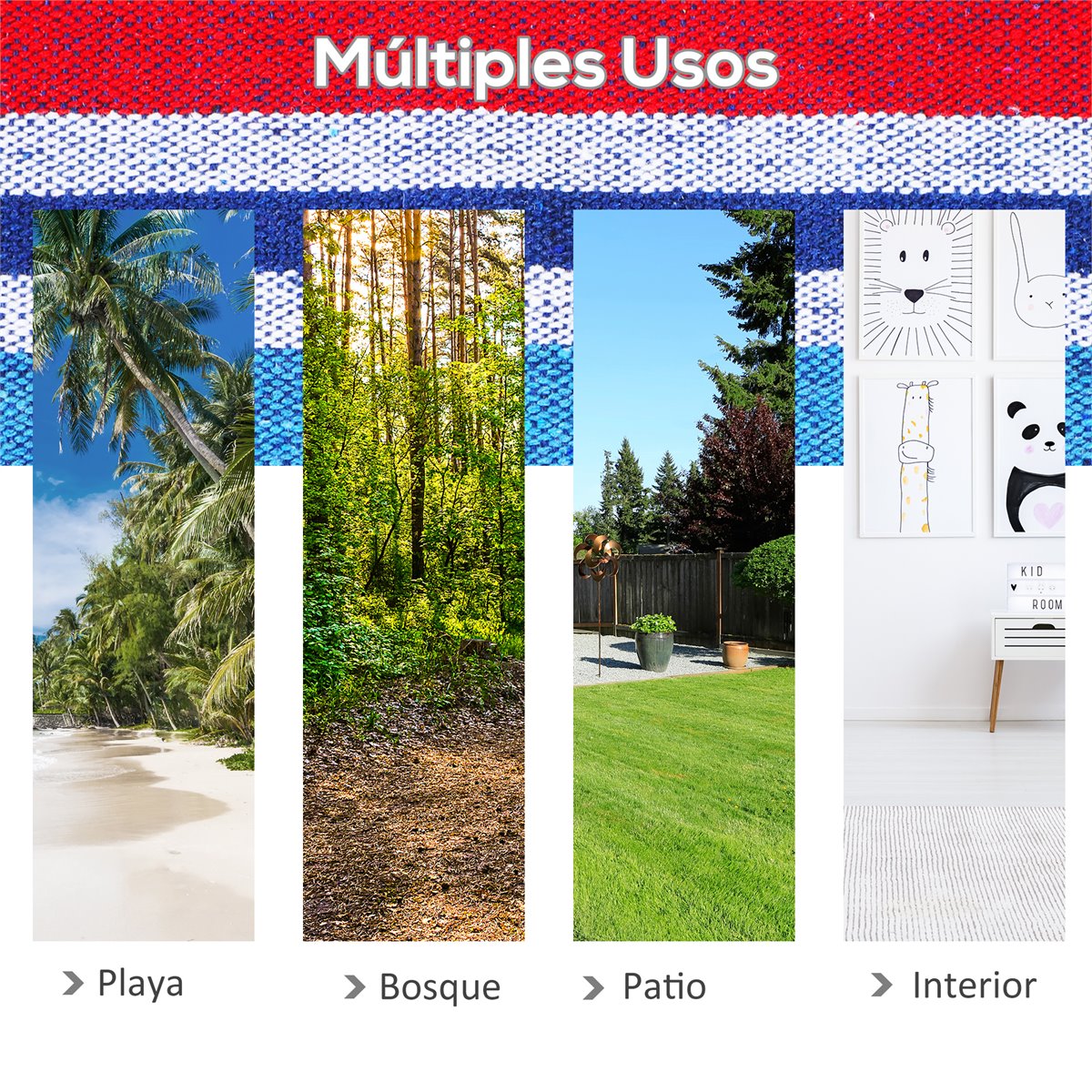 Múltiples Usos

KID
ROOM

Playa

Bosque

Patio

Interior